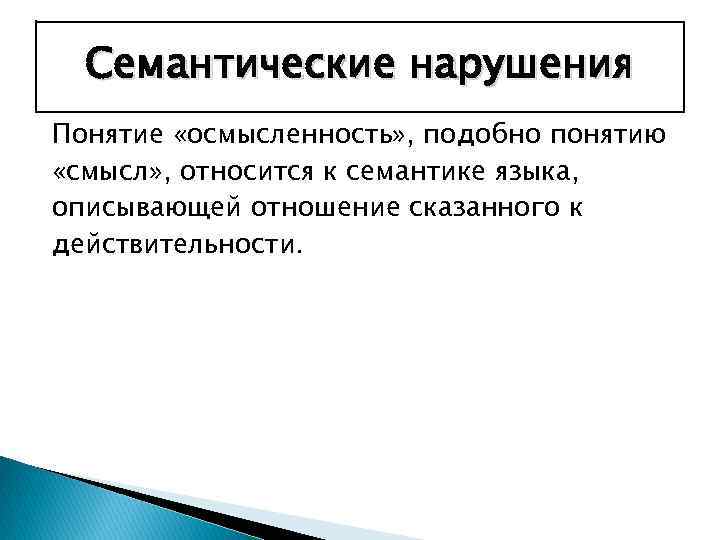 Семантические нарушения

Понятие «осмысленность», подобно понятию «смысл», относится к семантике языка, описывающей отношение сказанного к действительности.